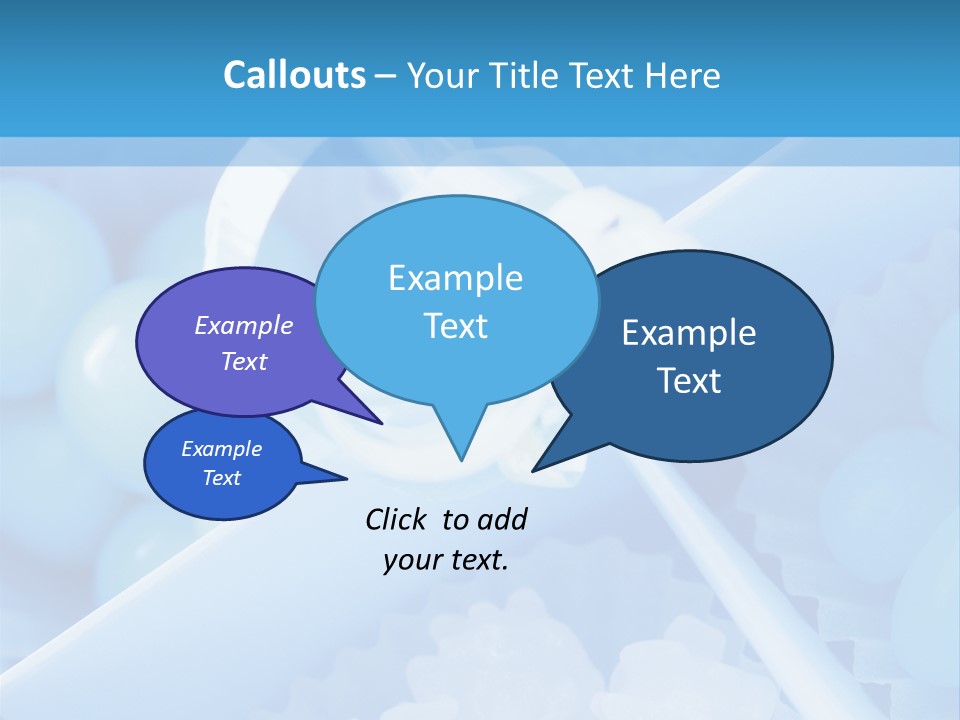 Callouts – Your Title Text Here

Example Text

Example Text

Example Text

Example Text

Click to add your text.